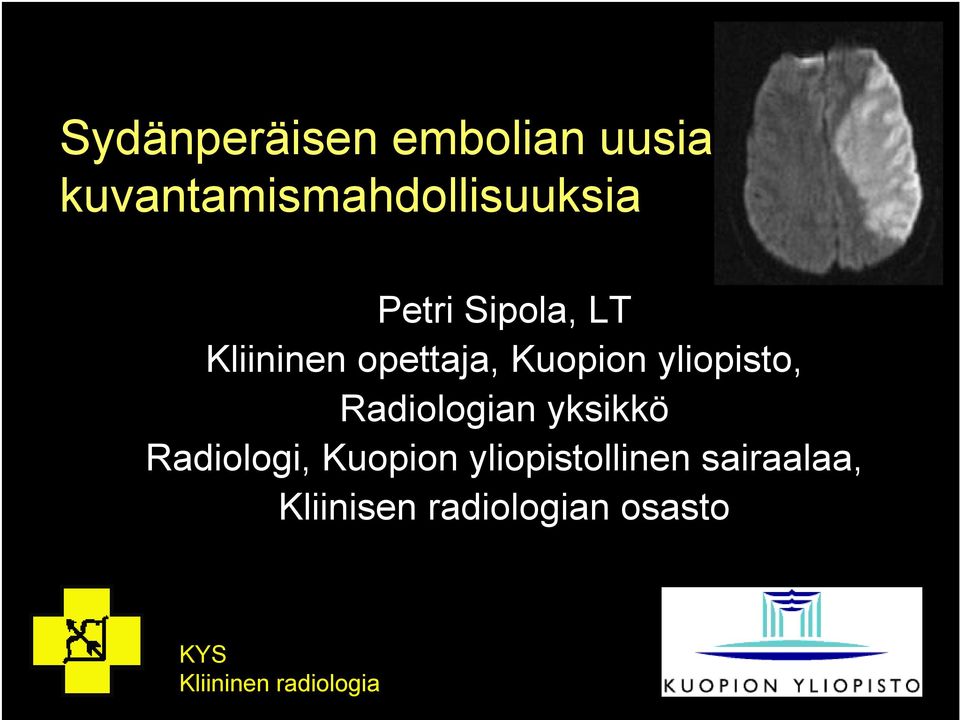 Sydänperäisen embolian uusia kuvantamismahdollisuuksia

Petri Sipola, LT
Kliininen opettaja, Kuopion yliopisto,
Radiologian yksikkö
Radiologi, Kuopion yliopistollinen sairaalaa,
Kliinisen radiologian osasto

KYS
Kliininen radiologia

KUOPION YLIOPISTO